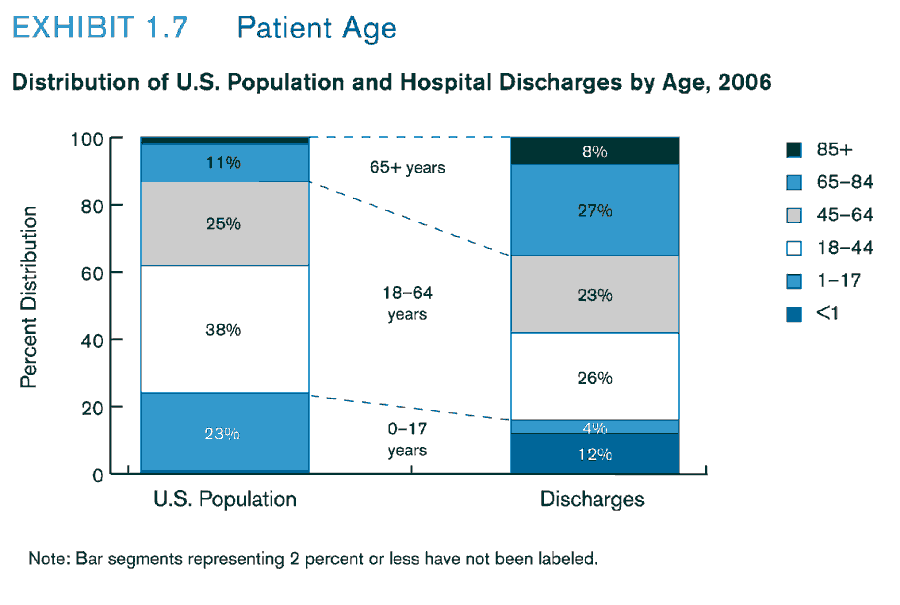 EXHIBIT 1.7 Patient Age

Distribution of U.S. Population and Hospital Discharges by Age, 2006

Percent Distribution

100
80
60
40
20
0

11%
25%
38%
23%

65+ years
18–64 years
0–17 years

8%
27%
23%
26%
4%
12%

U.S. Population
Discharges

85+
65–84
45–64
18–44
1–17
<1

Note: Bar segments representing 2 percent or less have not been labeled.